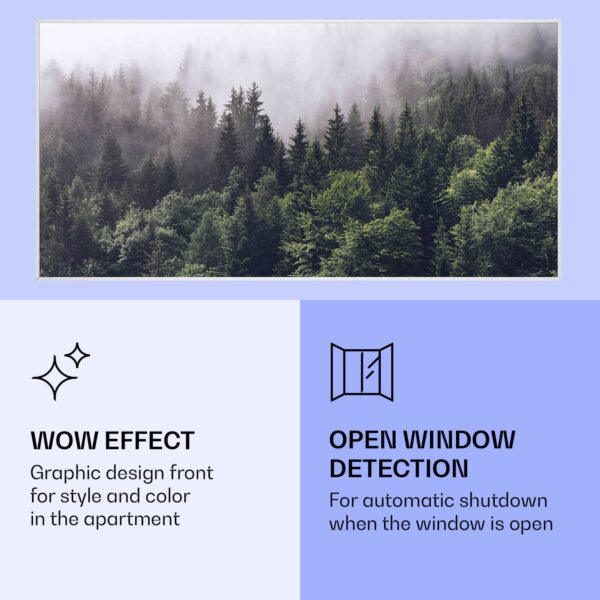 WOW EFFECT
Graphic design front for style and color in the apartment

OPEN WINDOW DETECTION
For automatic shutdown when the window is open